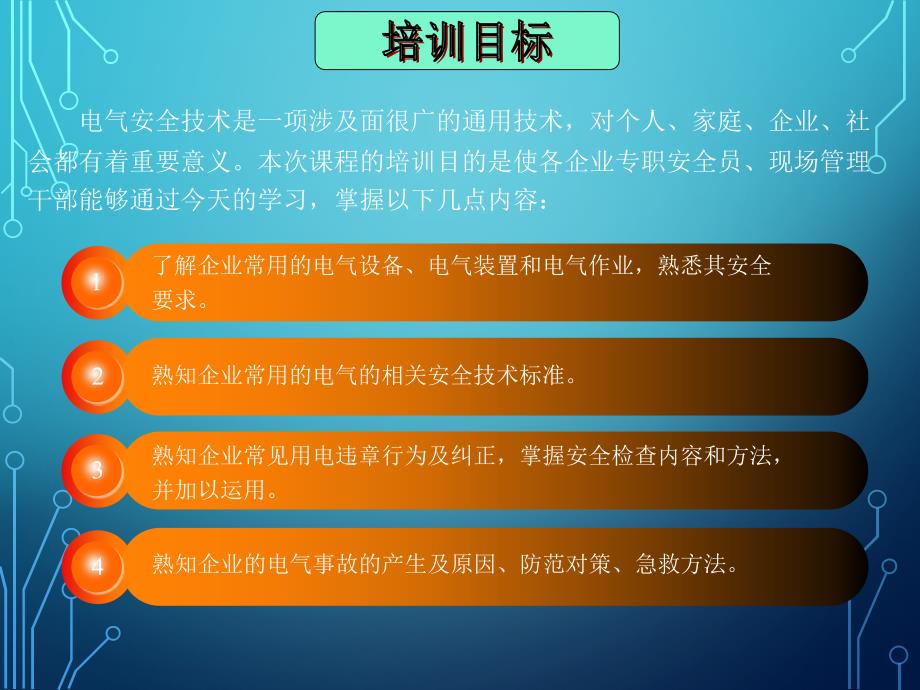 培训目标

电气安全技术是一项涉及面很广的通用技术，对个人、家庭、企业、社会都有着重要意义。本次课程的培训目的是使各企业专职安全员、现场管理干部能够通过今天的学习，掌握以下几点内容：

1
了解企业常用的电气设备、电气装置和电气作业，熟悉其安全要求。

2
熟知企业常用的电气的相关安全技术标准。

3
熟知企业常见用电违章行为及纠正，掌握安全检查内容和方法，并加以运用。

4
熟知企业的电气事故的产生及原因、防范对策、急救方法。